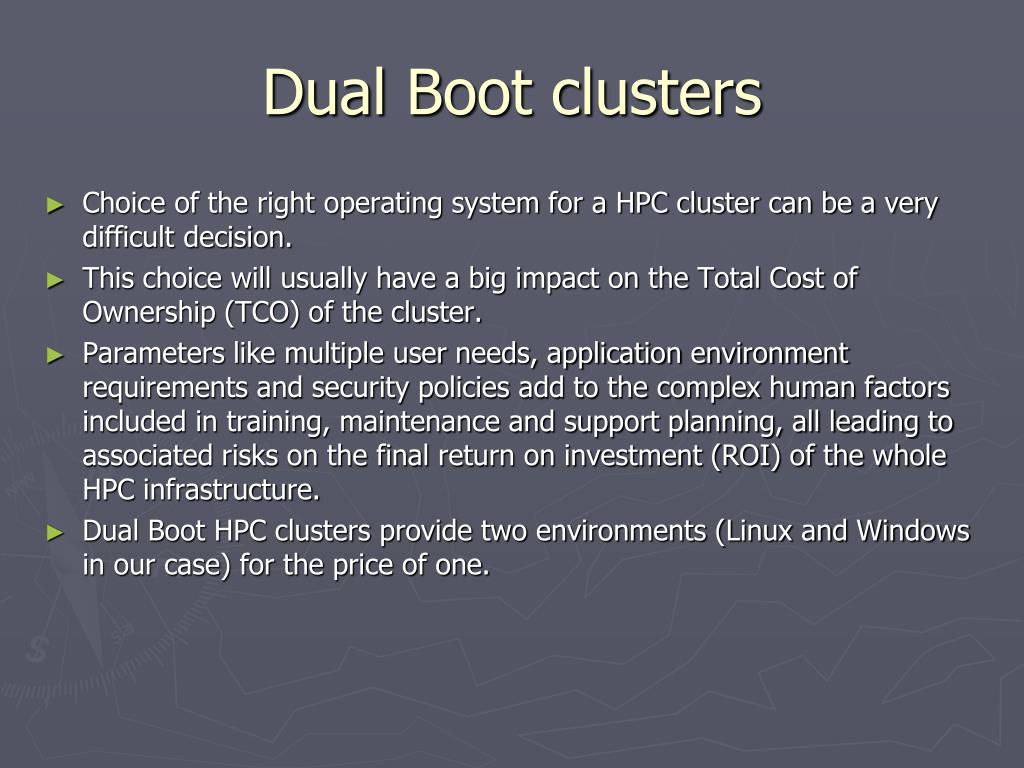 Dual Boot clusters

► Choice of the right operating system for a HPC cluster can be a very difficult decision.
► This choice will usually have a big impact on the Total Cost of Ownership (TCO) of the cluster.
► Parameters like multiple user needs, application environment requirements and security policies add to the complex human factors included in training, maintenance and support planning, all leading to associated risks on the final return on investment (ROI) of the whole HPC infrastructure.
► Dual Boot HPC clusters provide two environments (Linux and Windows in our case) for the price of one.